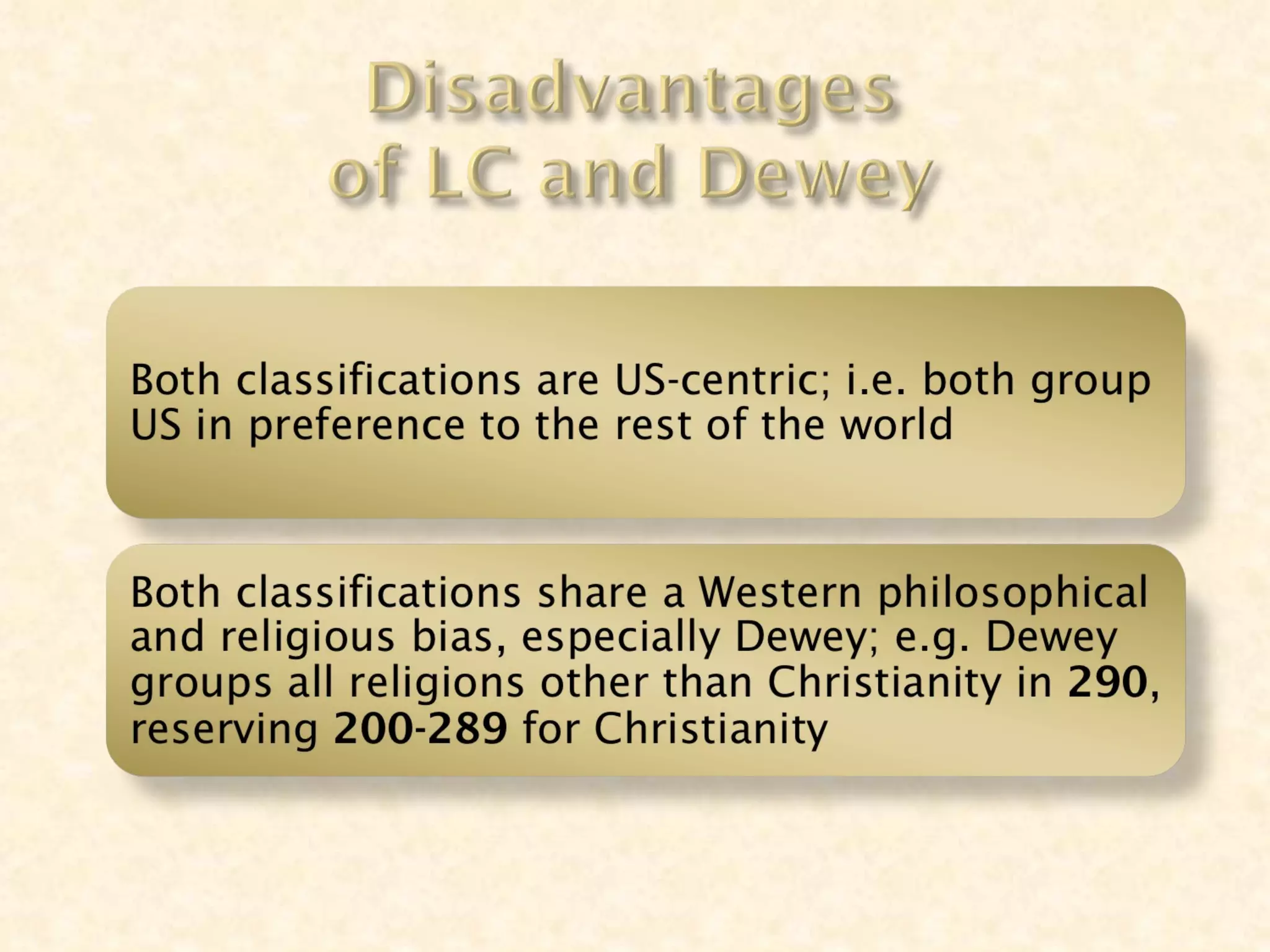 Disadvantages of LC and Dewey

Both classifications are US-centric; i.e. both group US in preference to the rest of the world

Both classifications share a Western philosophical and religious bias, especially Dewey; e.g. Dewey groups all religions other than Christianity in 290, reserving 200-289 for Christianity